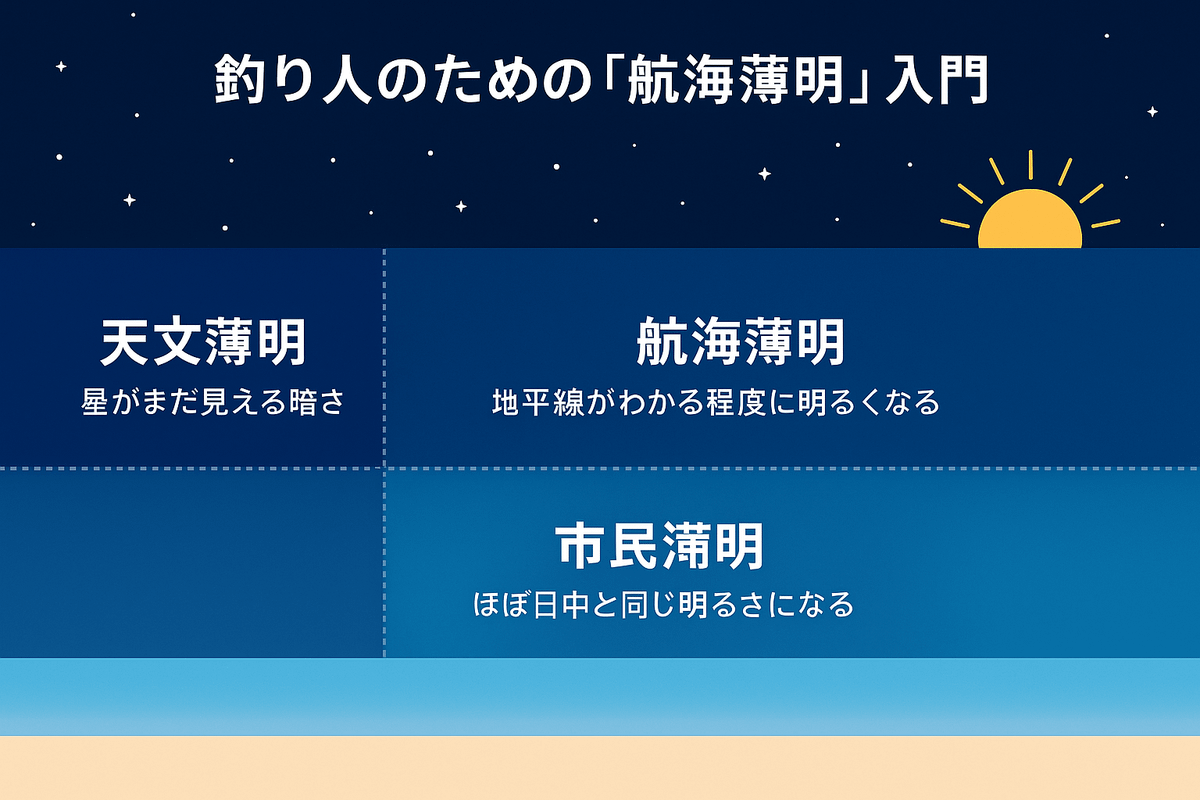 釣り人のための「航海薄明」入門

天文薄明
星がまだ見える暗さ

航海薄明
地平線がわかる程度に明るくなる

市民薄明
ほぼ日中と同じ明るさになる